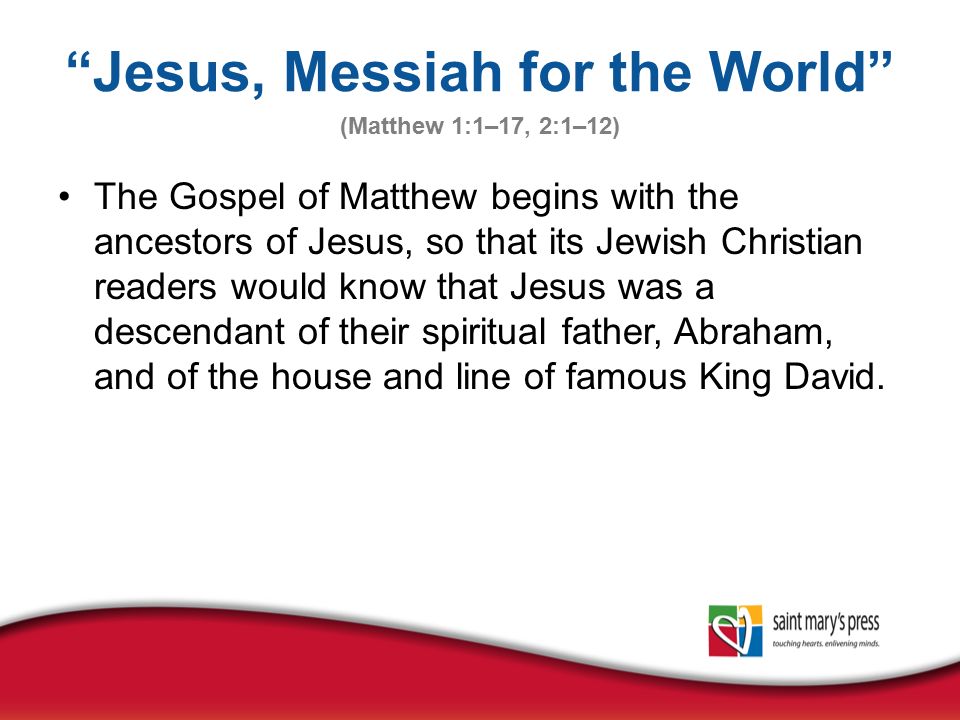 “Jesus, Messiah for the World”

(Matthew 1:1–17, 2:1–12)

• The Gospel of Matthew begins with the ancestors of Jesus, so that its Jewish Christian readers would know that Jesus was a descendant of their spiritual father, Abraham, and of the house and line of famous King David.

saint mary's press
touching hearts. enlivening minds.